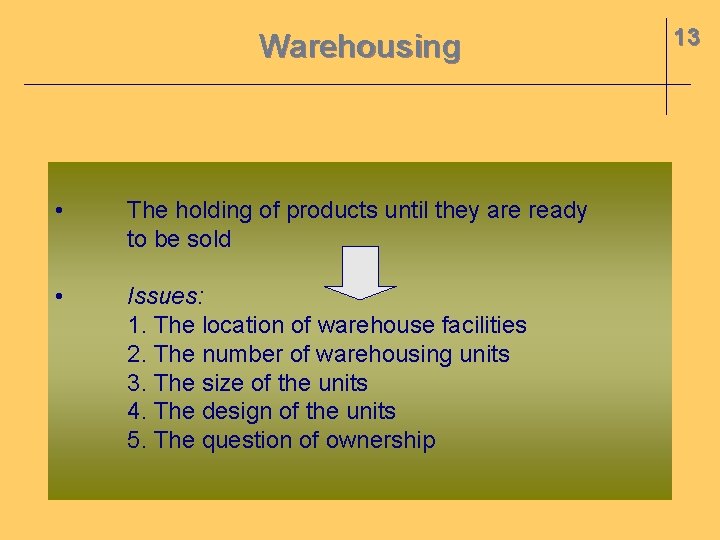 Warehousing

13

• The holding of products until they are ready to be sold

• Issues:
1. The location of warehouse facilities
2. The number of warehousing units
3. The size of the units
4. The design of the units
5. The question of ownership